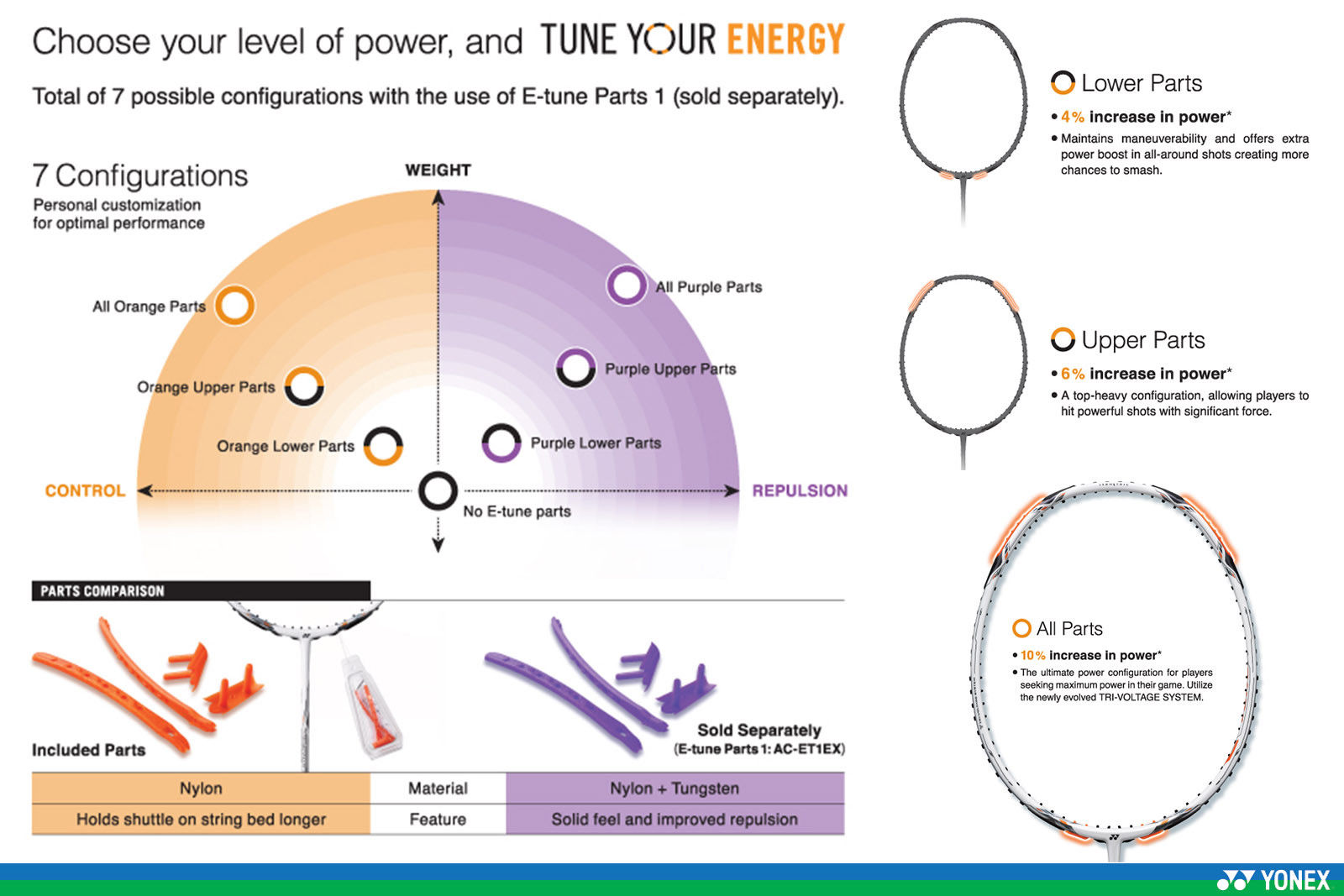 Choose your level of power, and TUNE YOUR ENERGY

Total of 7 possible configurations with the use of E-tune Parts 1 (sold separately).

7 Configurations
Personal customization for optimal performance

WEIGHT

All Orange Parts
Orange Upper Parts
Orange Lower Parts
All Purple Parts
Purple Upper Parts
Purple Lower Parts

CONTROL
REPULSION
No E-tune parts

PARTS COMPARISON

Included Parts

Sold Separately
(E-tune Parts 1: AC-ET1EX)

| Nylon | Material | Nylon + Tungsten |
|---|---|---|
| Holds shuttle on string bed longer | Feature | Solid feel and improved repulsion |

Lower Parts
• 4% increase in power*
• Maintains maneuverability and offers extra power boost in all-around shots creating more chances to smash.

Upper Parts
• 6% increase in power*
• A top-heavy configuration, allowing players to hit powerful shots with significant force.

All Parts
• 10% increase in power*
• The ultimate power configuration for players seeking maximum power in their game. Utilize the newly evolved TRI-VOLTAGE SYSTEM.

YONEX